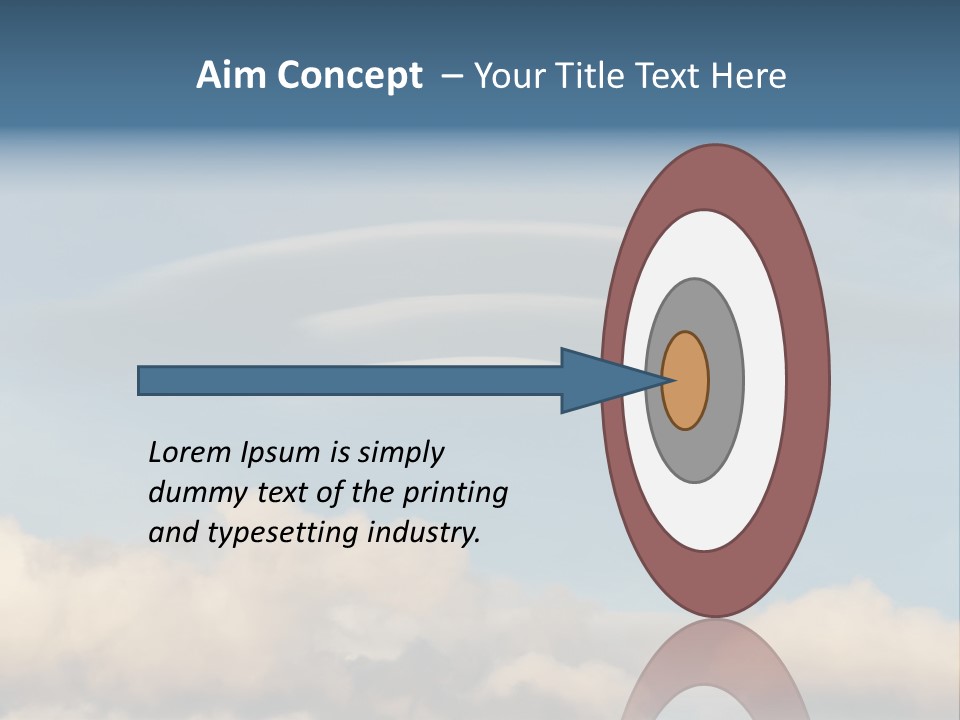 Aim Concept – Your Title Text Here

Lorem Ipsum is simply dummy text of the printing and typesetting industry.